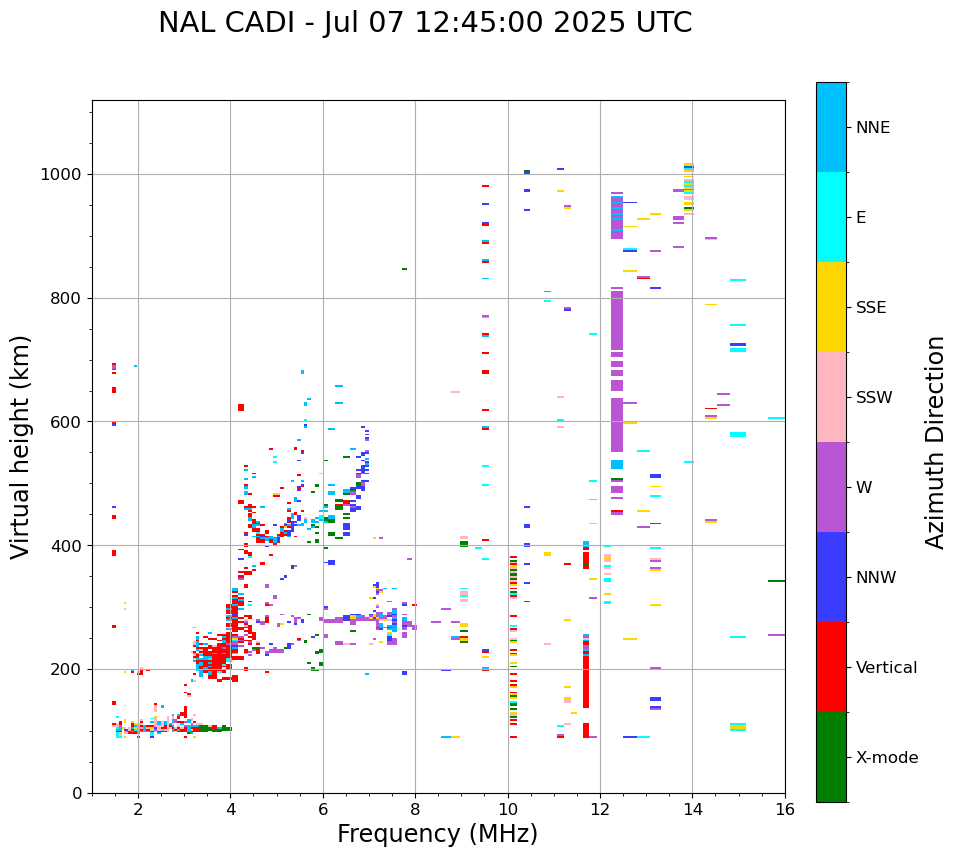 NAL CADI - Jul 07 12:45:00 2025 UTC

Virtual height (km)

1000
800
600
400
200
0

2
4
6
8
10
12
14
16

Frequency (MHz)

NNE
E
SSE
SSW
W
NNW
Vertical
X-mode

Azimuth Direction